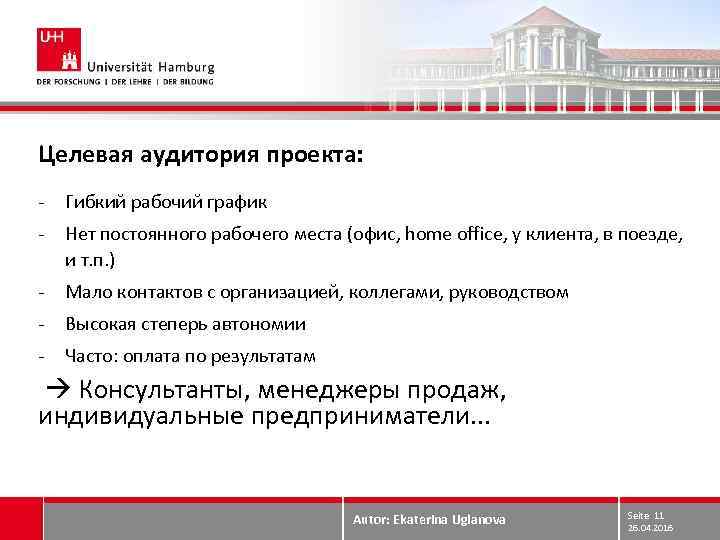 UHH

Universität Hamburg
DER FORSCHUNG | DER LEHRE | DER BILDUNG

Целевая аудитория проекта:

- Гибкий рабочий график
- Нет постоянного рабочего места (офис, home office, у клиента, в поезде, и т.п.)
- Мало контактов с организацией, коллегами, руководством
- Высокая степерь автономии
- Часто: оплата по результатам

→ Консультанты, менеджеры продаж, индивидуальные предприниматели...

Autor: Ekaterina Uglanova

Seite 11
26.04.2016